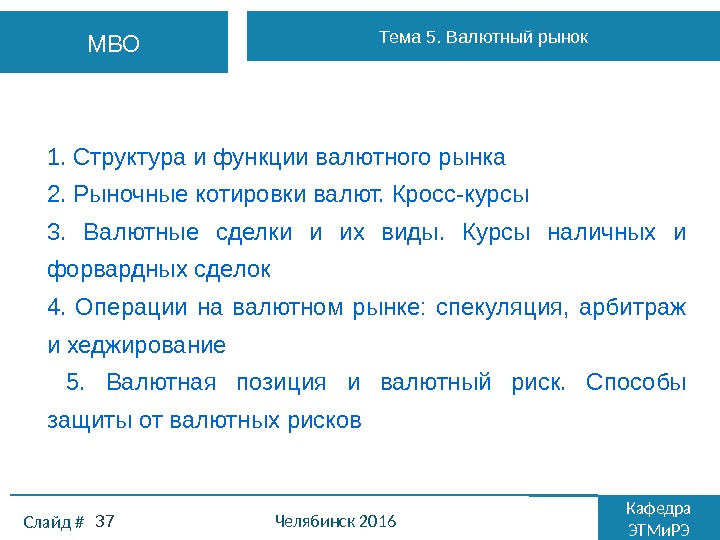 МВО

Тема 5. Валютный рынок

1. Структура и функции валютного рынка

2. Рыночные котировки валют. Кросс-курсы

3. Валютные сделки и их виды. Курсы наличных и форвардных сделок

4. Операции на валютном рынке: спекуляция, арбитраж и хеджирование

5. Валютная позиция и валютный риск. Способы защиты от валютных рисков

Слайд # 37

Челябинск 2016

Кафедра ЭТМиРЭ